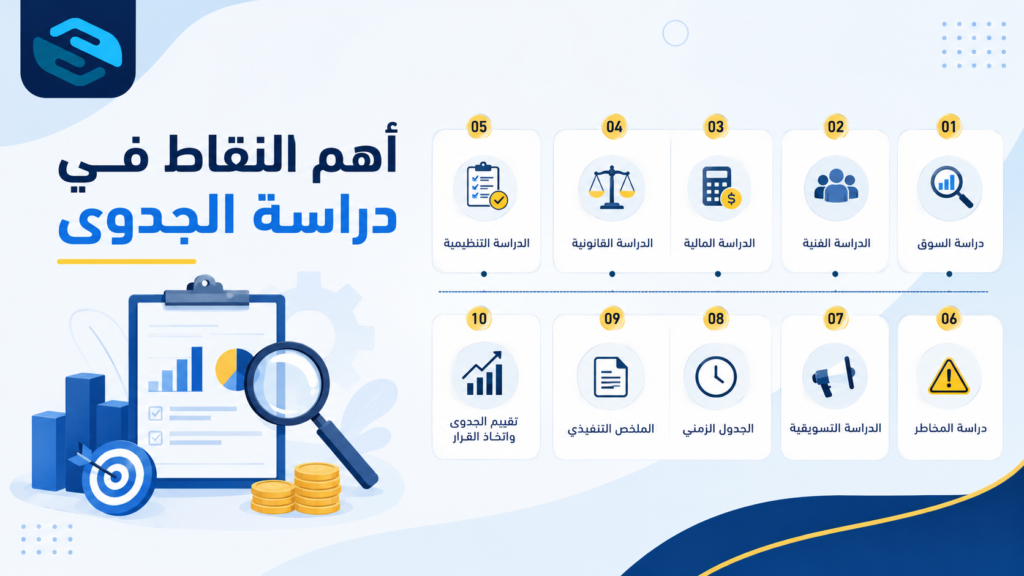 أهم النقاط في دراسة الجدوى

01
دراسة السوق

02
الدراسة الفنية

03
الدراسة المالية

04
الدراسة القانونية

05
الدراسة التنظيمية

06
دراسة المخاطر

07
الدراسة التسويقية

08
الجدول الزمني

09
الملخص التنفيذي

10
تقييم الجدوى واتخاذ القرار